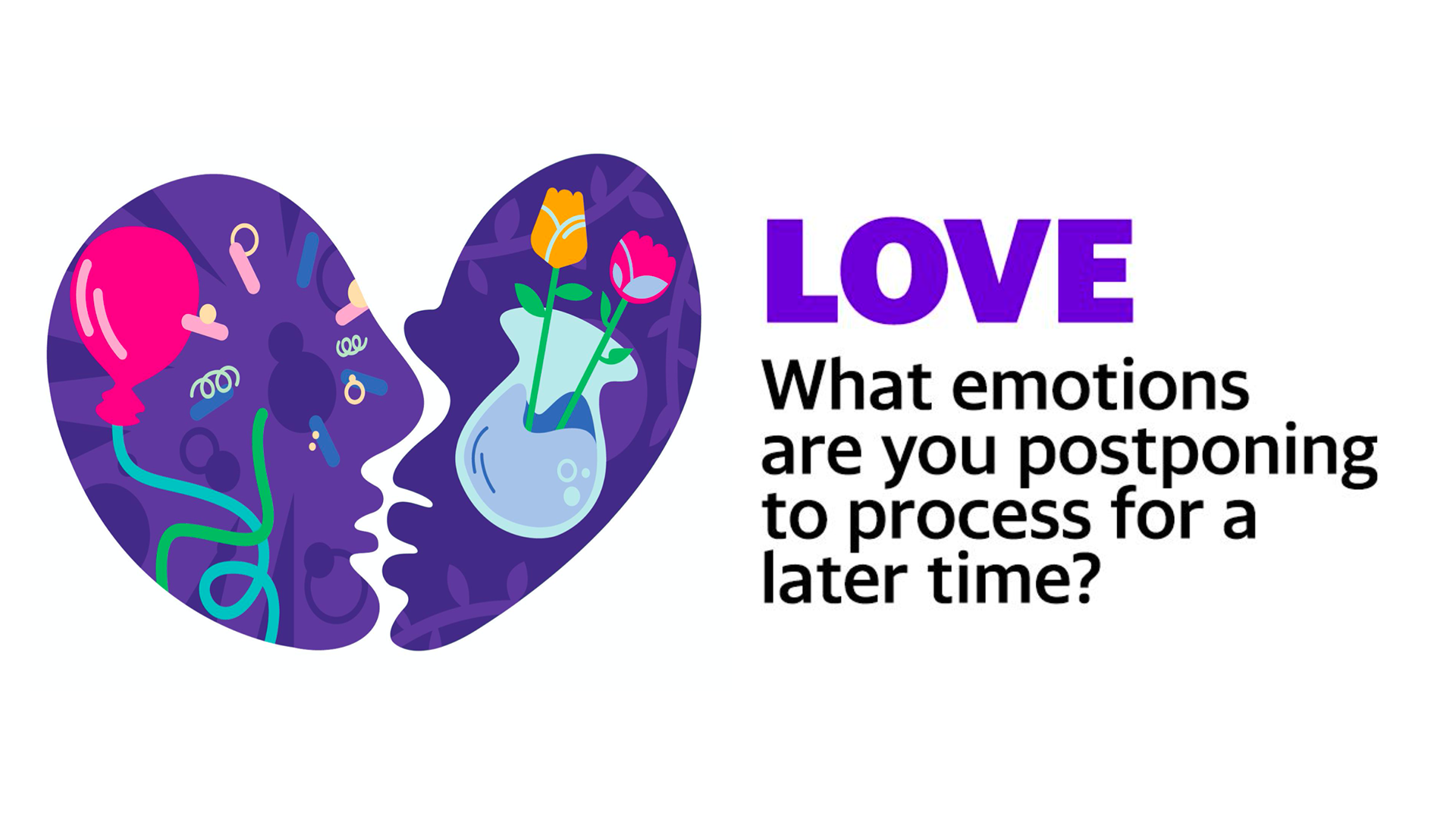 LOVE

What emotions are you postponing to process for a later time?